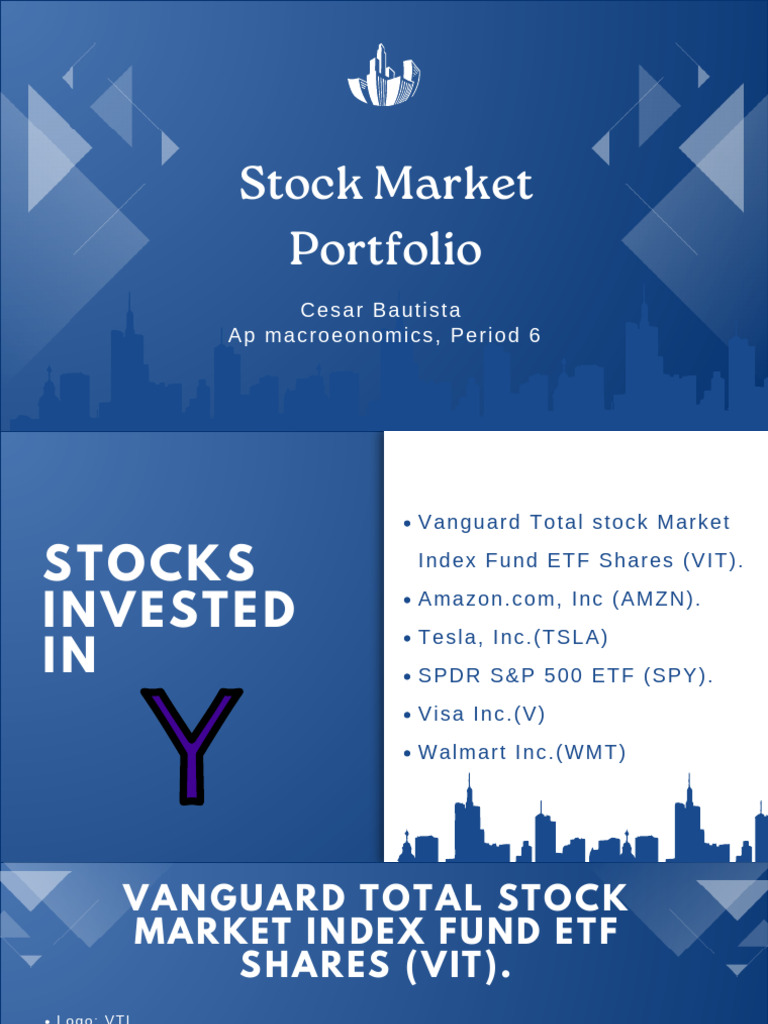 Stock Market Portfolio

Cesar Bautista
Ap macroeonomics, Period 6

STOCKS INVESTED IN

Y

• Vanguard Total stock Market Index Fund ETF Shares (VIT).
• Amazon.com, Inc (AMZN).
• Tesla, Inc.(TSLA)
• SPDR S&P 500 ETF (SPY).
• Visa Inc.(V)
• Walmart Inc.(WMT)

VANGUARD TOTAL STOCK MARKET INDEX FUND ETF SHARES (VIT).

• Logo: VTI